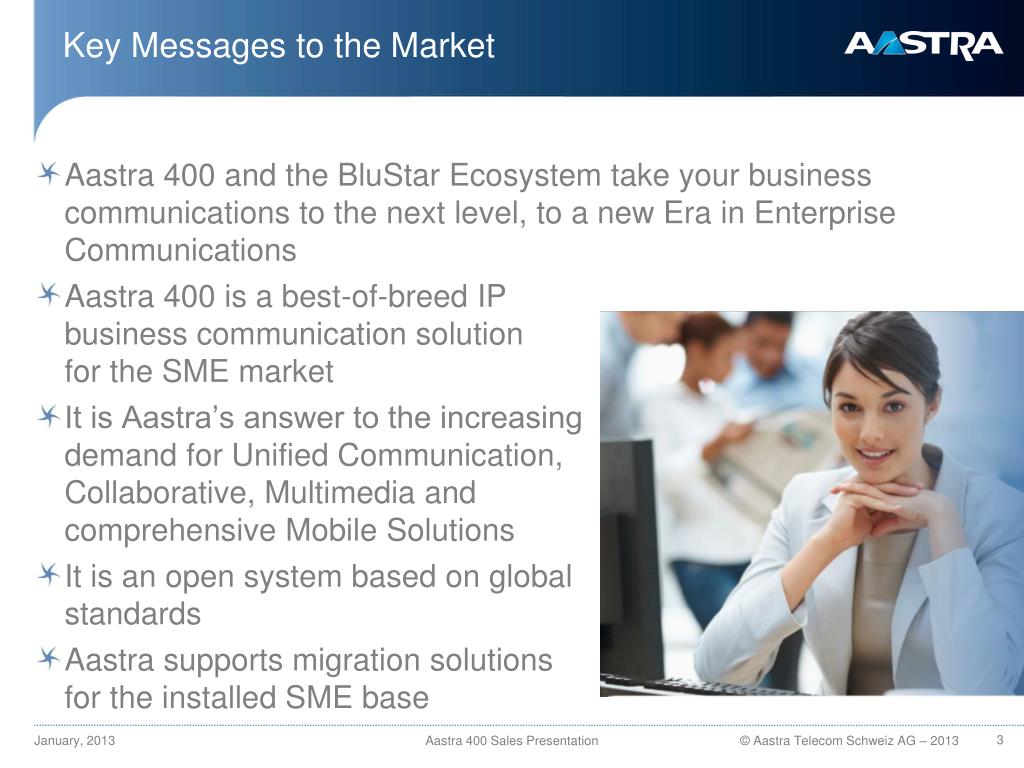 Key Messages to the Market

AASTRA

Aastra 400 and the BluStar Ecosystem take your business communications to the next level, to a new Era in Enterprise Communications

Aastra 400 is a best-of-breed IP business communication solution for the SME market

It is Aastra's answer to the increasing demand for Unified Communication, Collaborative, Multimedia and comprehensive Mobile Solutions

It is an open system based on global standards

Aastra supports migration solutions for the installed SME base

January, 2013

Aastra 400 Sales Presentation

© Aastra Telecom Schweiz AG – 2013

3